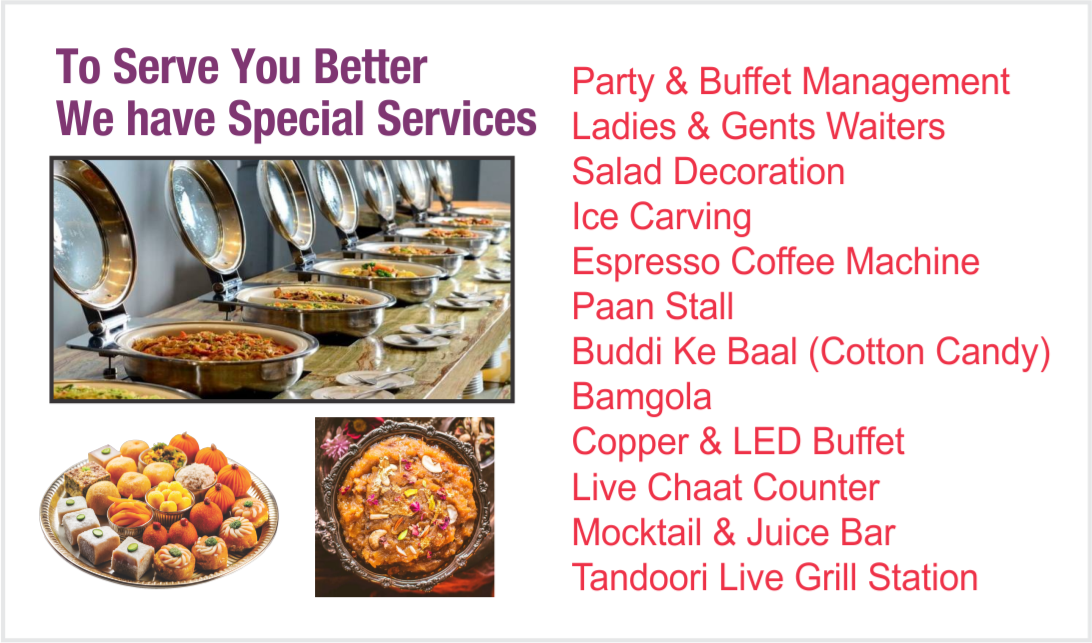 To Serve You Better
We have Special Services

Party & Buffet Management
Ladies & Gents Waiters
Salad Decoration
Ice Carving
Espresso Coffee Machine
Paan Stall
Buddi Ke Baal (Cotton Candy)
Bamgola
Copper & LED Buffet
Live Chaat Counter
Mocktail & Juice Bar
Tandoori Live Grill Station